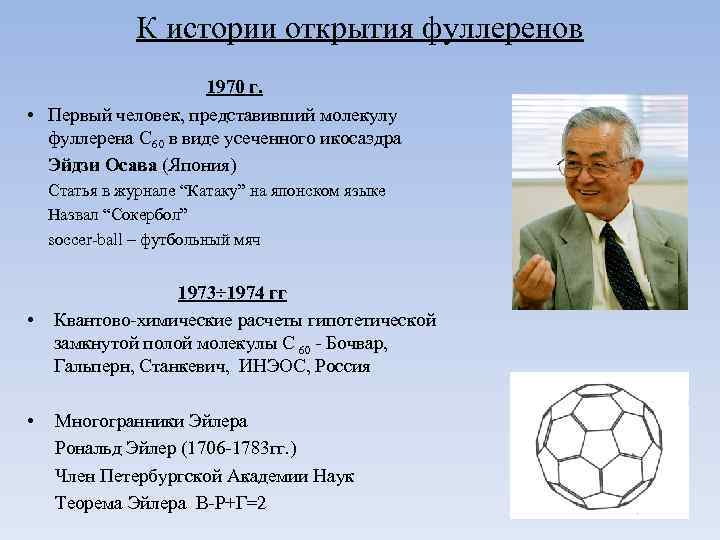 К истории открытия фуллеренов

1970 г.

• Первый человек, представивший молекулу фуллерена $C_{60}$ в виде усеченного икосаэдра
Эйдзи Осава (Япония)
Статья в журнале “Катаку” на японском языке
Назвал “Сокербол”
soccer-ball – футбольный мяч

1973÷1974 гг

• Квантово-химические расчеты гипотетической замкнутой полой молекулы $C_{60}$ - Бочвар, Гальперн, Станкевич, ИНЭОС, Россия

• Многогранники Эйлера
Рональд Эйлер (1706-1783гг.)
Член Петербургской Академии Наук
Теорема Эйлера В-Р+Г=2